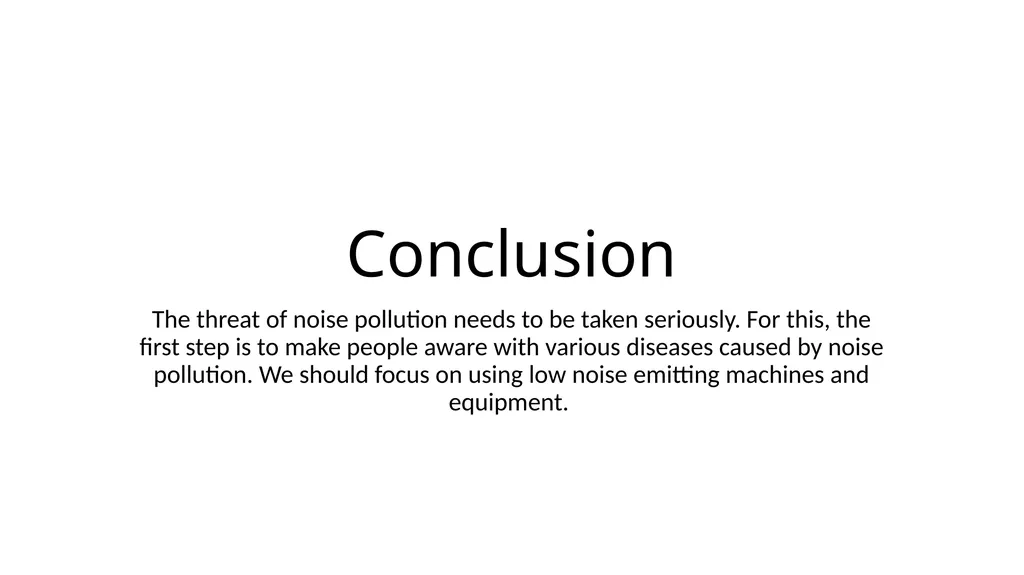 Conclusion

The threat of noise pollution needs to be taken seriously. For this, the first step is to make people aware with various diseases caused by noise pollution. We should focus on using low noise emitting machines and equipment.